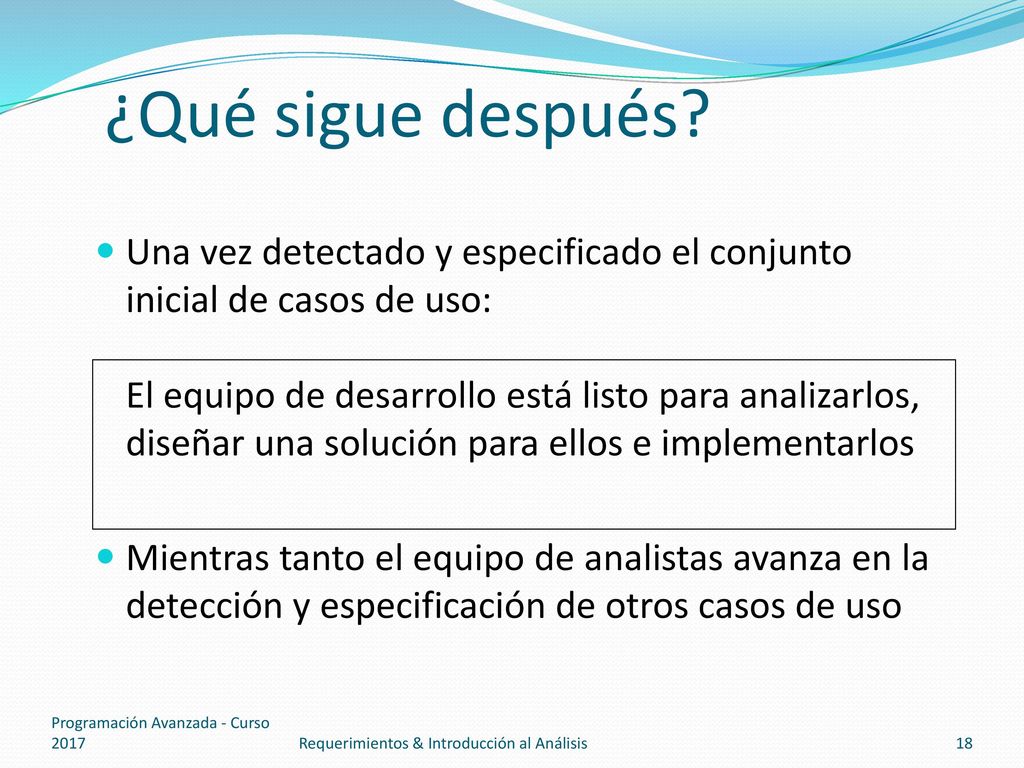 ¿Qué sigue después?

Una vez detectado y especificado el conjunto inicial de casos de uso:

El equipo de desarrollo está listo para analizarlos, diseñar una solución para ellos e implementarlos

Mientras tanto el equipo de analistas avanza en la detección y especificación de otros casos de uso

Programación Avanzada - Curso 2017

Requerimientos & Introducción al Análisis

18